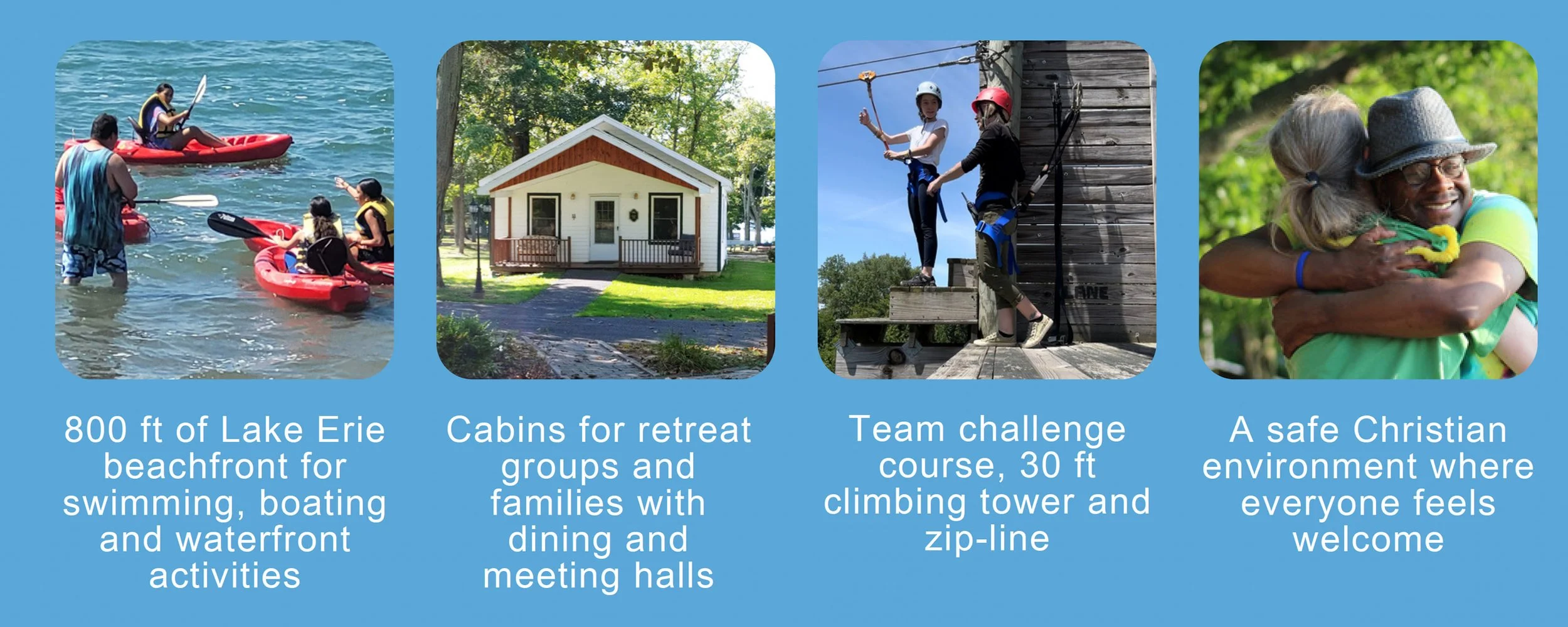 800 ft of Lake Erie beachfront for swimming, boating and waterfront activities

Cabins for retreat groups and families with dining and meeting halls

Team challenge course, 30 ft climbing tower and zip-line

A safe Christian environment where everyone feels welcome